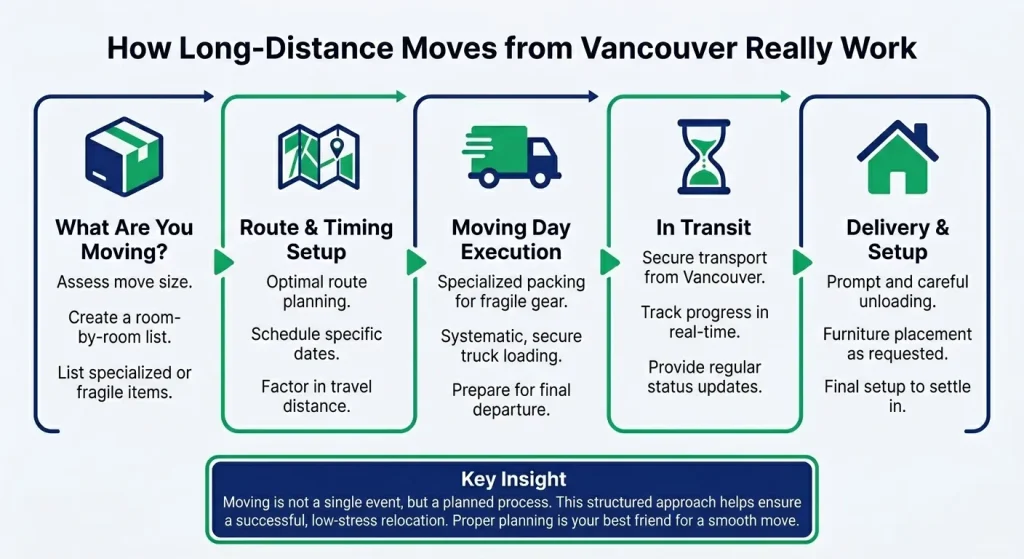 How Long-Distance Moves from Vancouver Really Work

What Are You Moving?

Assess move size.

Create a room-by-room list.

List specialized or fragile items.

Route & Timing Setup

Optimal route planning.

Schedule specific dates.

Factor in travel distance.

Moving Day Execution

Specialized packing for fragile gear.

Systematic, secure truck loading.

Prepare for final departure.

In Transit

Secure transport from Vancouver.

Track progress in real-time.

Provide regular status updates.

Delivery & Setup

Prompt and careful unloading.

Furniture placement as requested.

Final setup to settle in.

Key Insight

Moving is not a single event, but a planned process. This structured approach helps ensure a successful, low-stress relocation. Proper planning is your best friend for a smooth move.